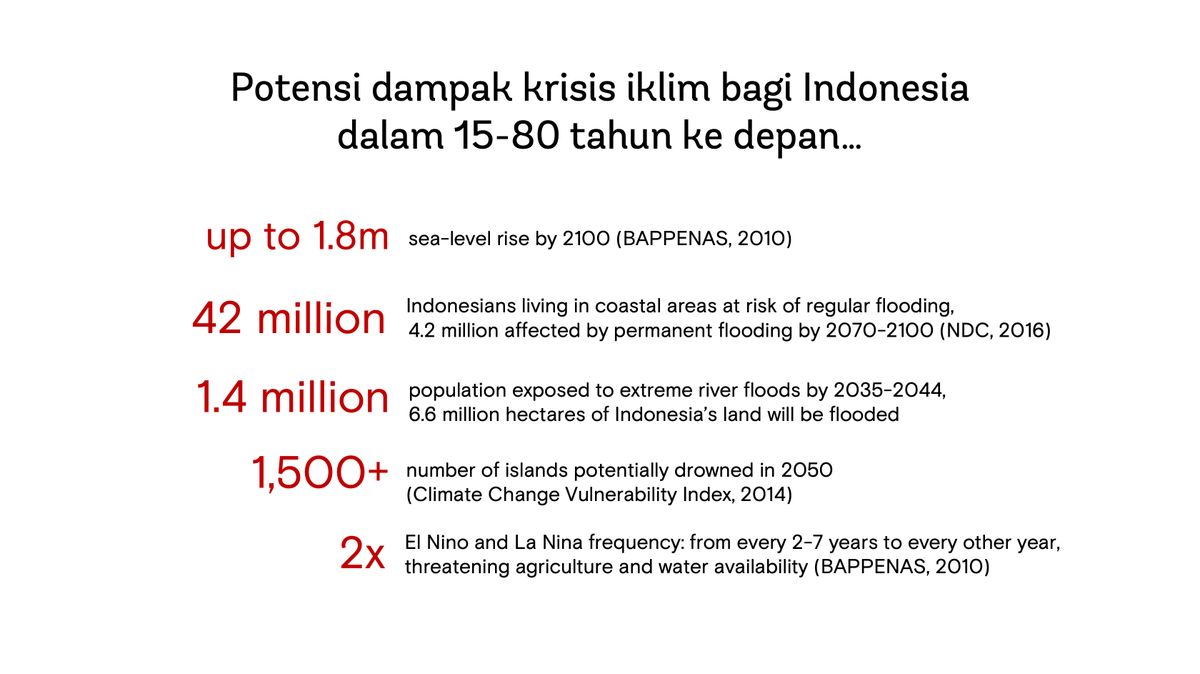 Potensi dampak krisis iklim bagi Indonesia dalam 15-80 tahun ke depan...

up to 1.8m sea-level rise by 2100 (BAPPENAS, 2010)

42 million Indonesians living in coastal areas at risk of regular flooding, 4.2 million affected by permanent flooding by 2070-2100 (NDC, 2016)

1.4 million population exposed to extreme river floods by 2035-2044, 6.6 million hectares of Indonesia's land will be flooded

1,500+ number of islands potentially drowned in 2050 (Climate Change Vulnerability Index, 2014)

2x El Nino and La Nina frequency: from every 2-7 years to every other year, threatening agriculture and water availability (BAPPENAS, 2010)